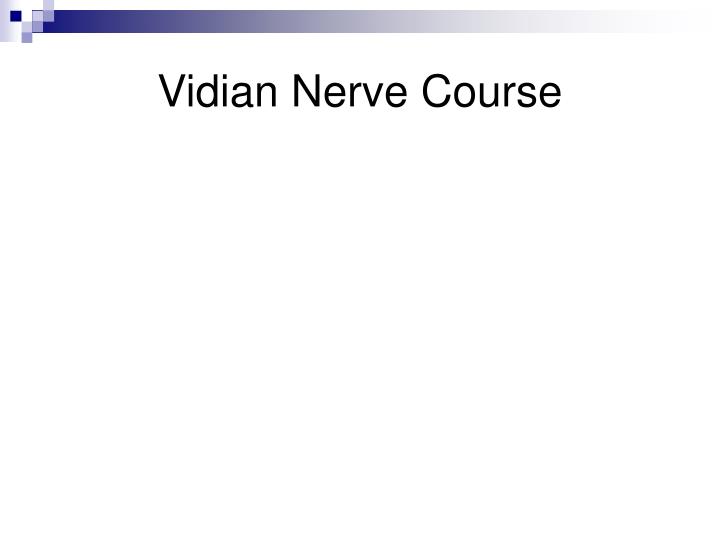 Vidian Nerve Course